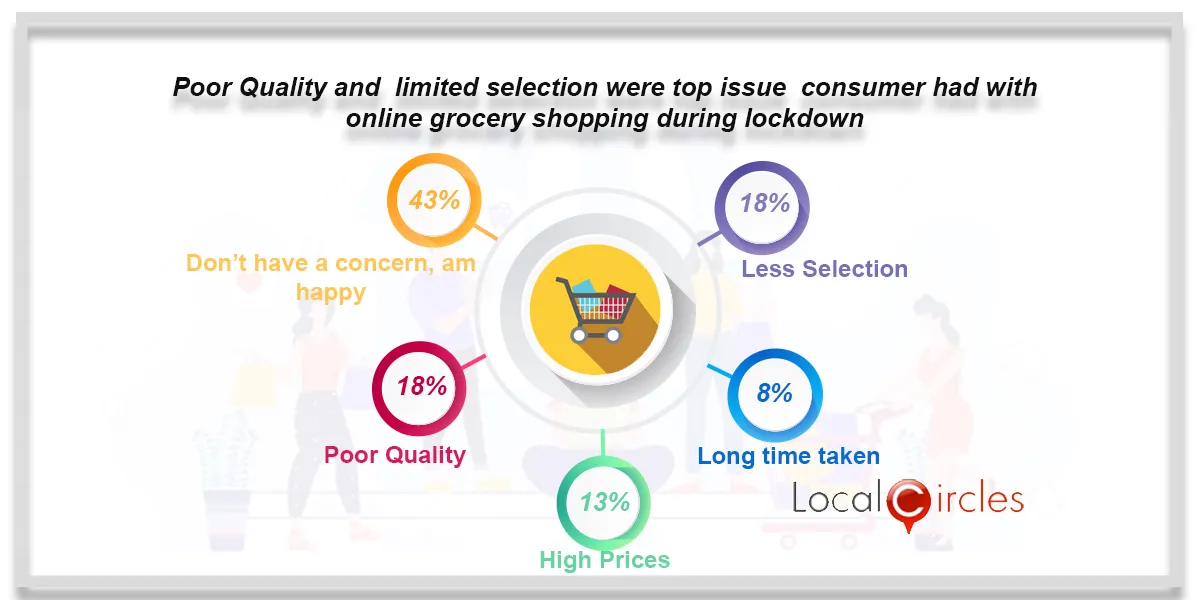 Poor Quality and limited selection were top issue consumer had with online grocery shopping during lockdown

43%
Don't have a concern, am happy

18%
Less Selection

18%
Poor Quality

8%
Long time taken

13%
High Prices

LocalCircles